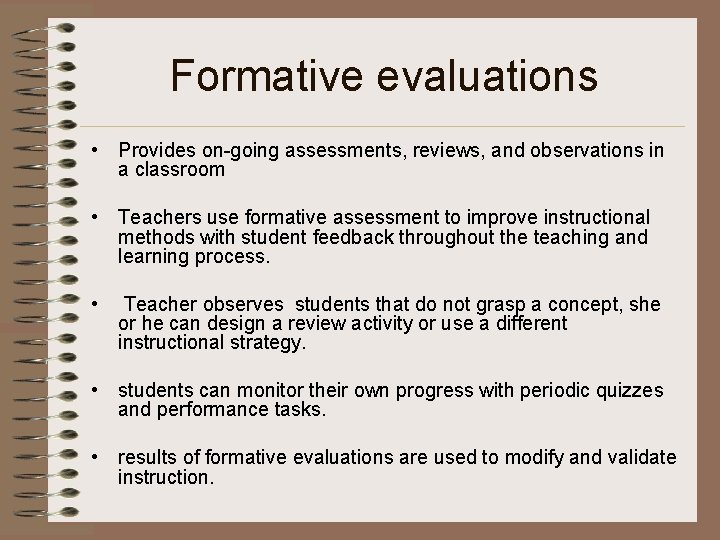 Formative evaluations

• Provides on-going assessments, reviews, and observations in a classroom

• Teachers use formative assessment to improve instructional methods with student feedback throughout the teaching and learning process.

• Teacher observes students that do not grasp a concept, she or he can design a review activity or use a different instructional strategy.

• students can monitor their own progress with periodic quizzes and performance tasks.

• results of formative evaluations are used to modify and validate instruction.